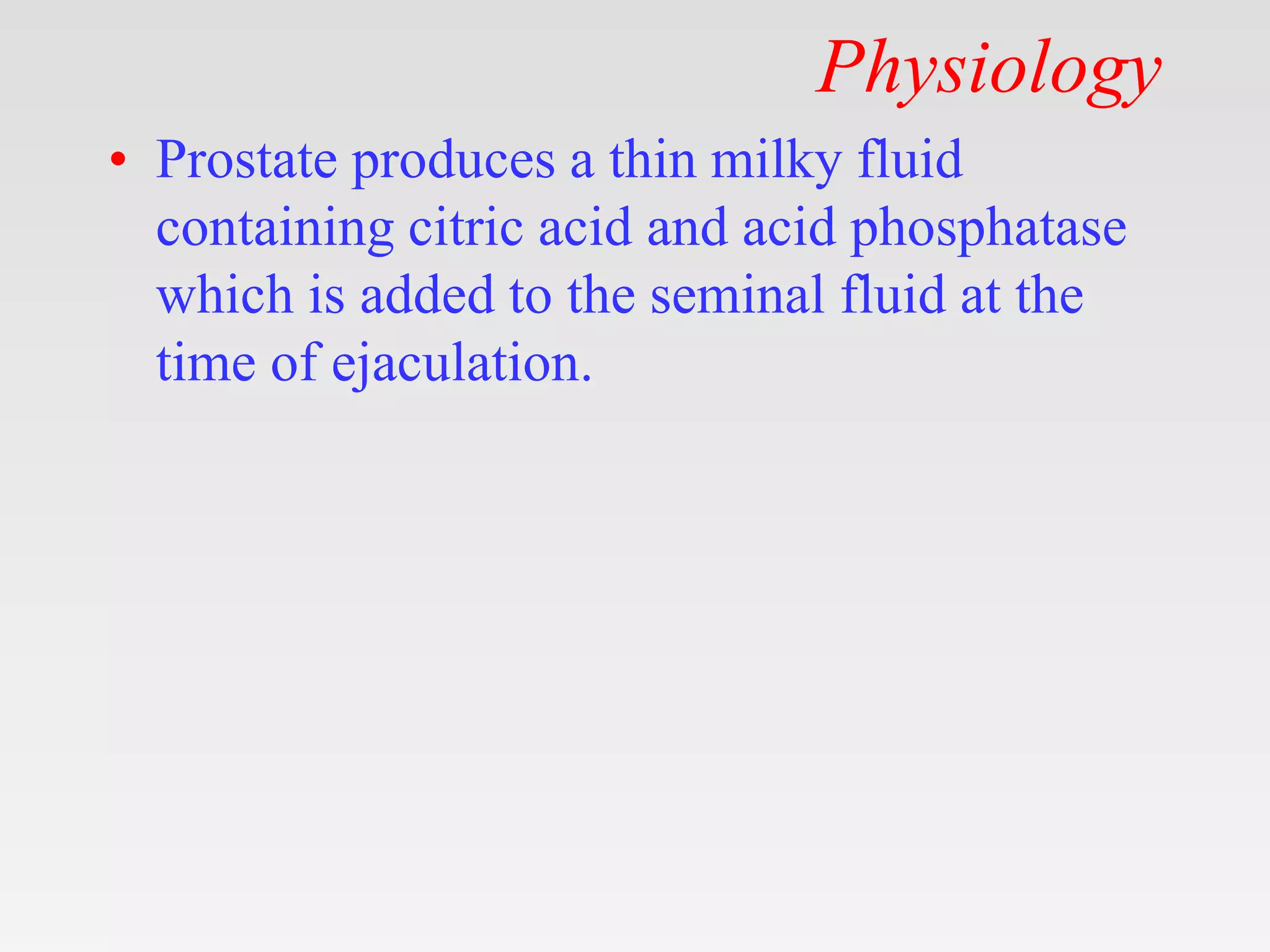 Physiology

• Prostate produces a thin milky fluid containing citric acid and acid phosphatase which is added to the seminal fluid at the time of ejaculation.